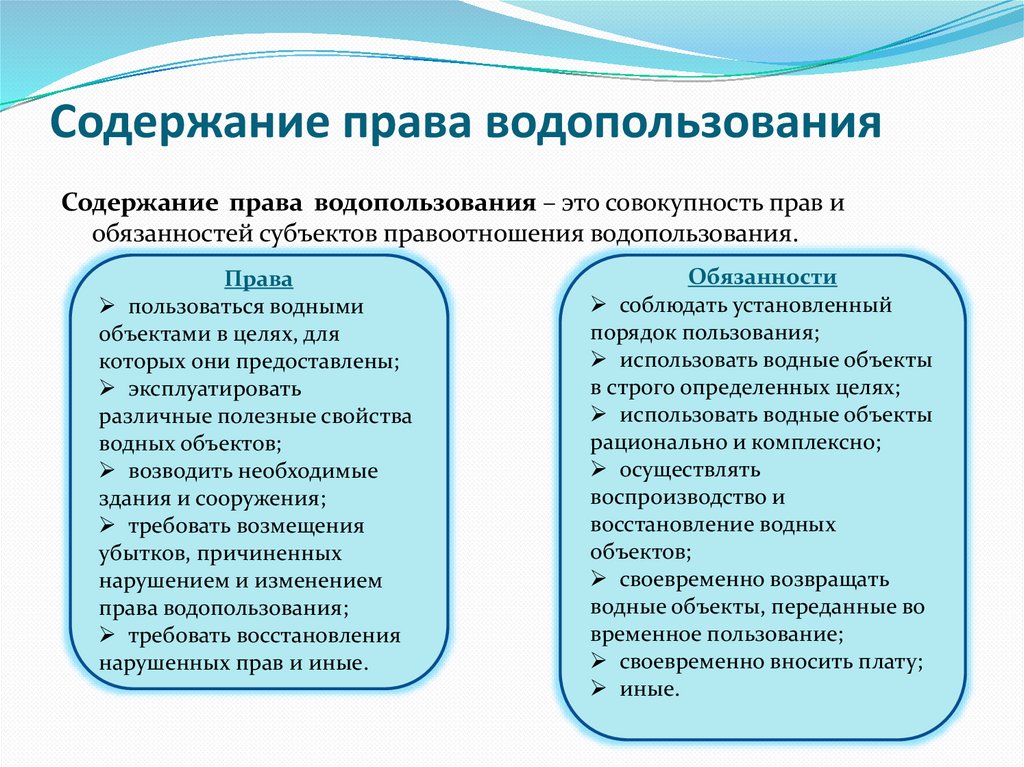 Содержание права водопользования

Содержание права водопользования – это совокупность прав и обязанностей субъектов правоотношения водопользования.

Права
➢ пользоваться водными объектами в целях, для которых они предоставлены;
➢ эксплуатировать различные полезные свойства водных объектов;
➢ возводить необходимые здания и сооружения;
➢ требовать возмещения убытков, причиненных нарушением и изменением права водопользования;
➢ требовать восстановления нарушенных прав и иные.

Обязанности
➢ соблюдать установленный порядок пользования;
➢ использовать водные объекты в строго определенных целях;
➢ использовать водные объекты рационально и комплексно;
➢ осуществлять воспроизводство и восстановление водных объектов;
➢ своевременно возвращать водные объекты, переданные во временное пользование;
➢ своевременно вносить плату;
➢ иные.